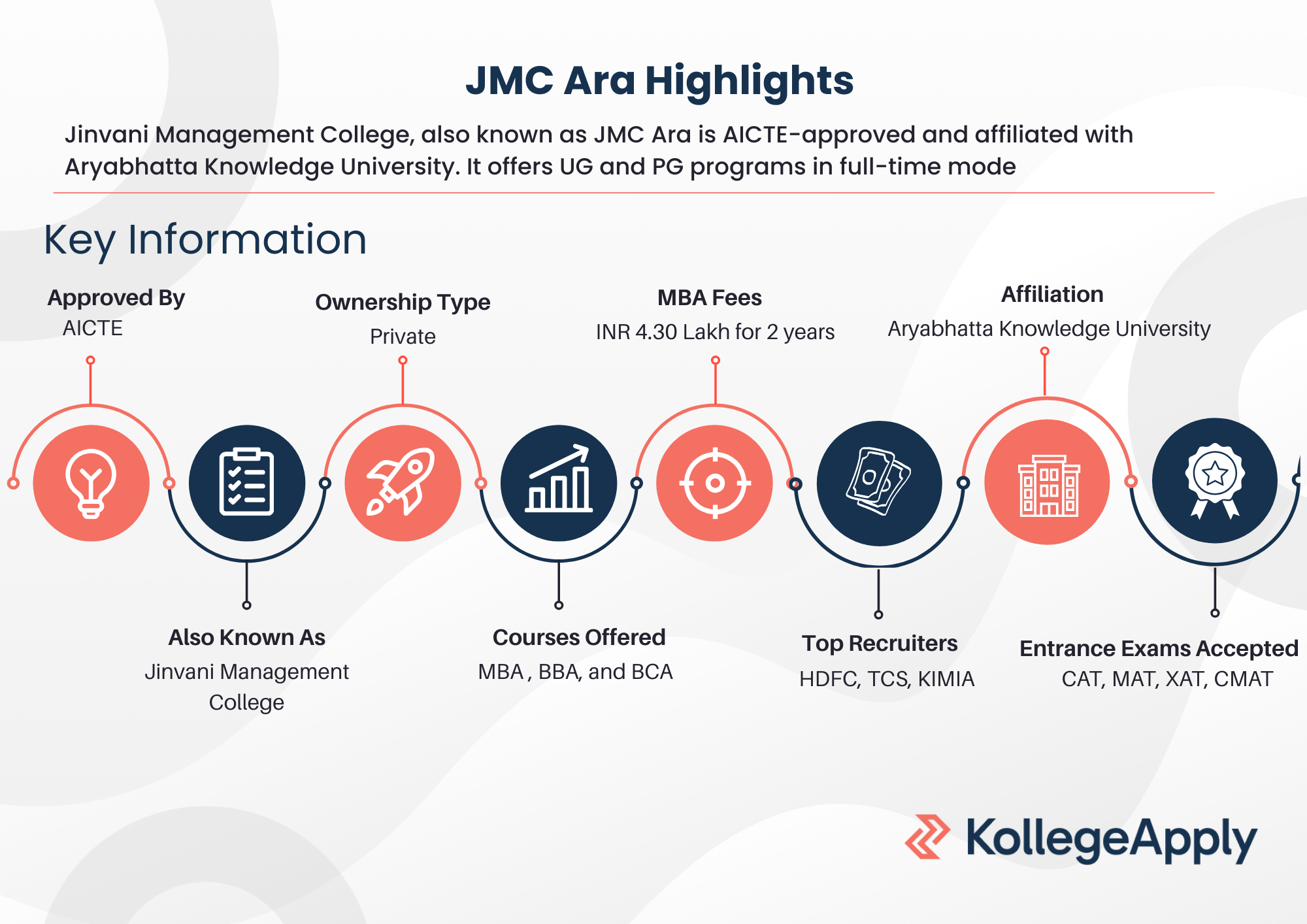 JMC Ara Highlights

Jinvani Management College, also known as JMC Ara is AICTE-approved and affiliated with Aryabhatta Knowledge University. It offers UG and PG programs in full-time mode

Key Information

Approved By
AICTE

Ownership Type
Private

MBA Fees
INR 4.30 Lakh for 2 years

Affiliation
Aryabhatta Knowledge University

Also Known As
Jinvani Management College

Courses Offered
MBA , BBA, and BCA

Top Recruiters
HDFC, TCS, KIMIA

Entrance Exams Accepted
CAT, MAT, XAT, CMAT

KollegeApply